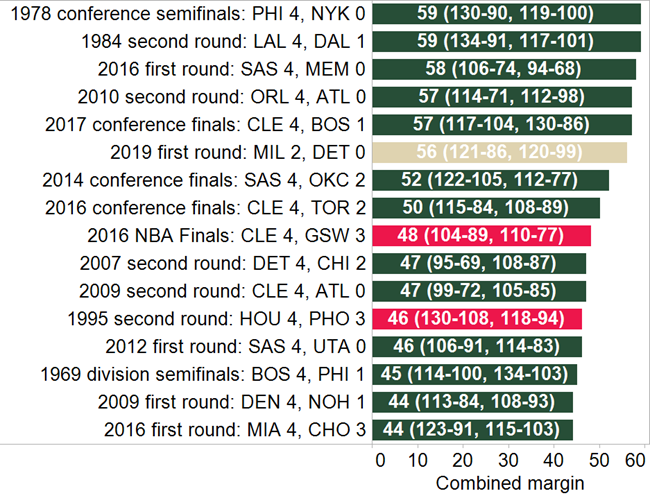 1978 conference semifinals: PHI 4, NYK 0 59 (130-90, 119-100)
1984 second round: LAL 4, DAL 1 59 (134-91, 117-101)
2016 first round: SAS 4, MEM 0 58 (106-74, 94-68)
2010 second round: ORL 4, ATL 0 57 (114-71, 112-98)
2017 conference finals: CLE 4, BOS 1 57 (117-104, 130-86)
2019 first round: MIL 2, DET 0 56 (121-86, 120-99)
2014 conference finals: SAS 4, OKC 2 52 (122-105, 112-77)
2016 conference finals: CLE 4, TOR 2 50 (115-84, 108-89)
2016 NBA Finals: CLE 4, GSW 3 48 (104-89, 110-77)
2007 second round: DET 4, CHI 2 47 (95-69, 108-87)
2009 second round: CLE 4, ATL 0 47 (99-72, 105-85)
1995 second round: HOU 4, PHO 3 46 (130-108, 118-94)
2012 first round: SAS 4, UTA 0 46 (106-91, 114-83)
1969 division semifinals: BOS 4, PHI 1 45 (114-100, 134-103)
2009 first round: DEN 4, NOH 1 44 (113-84, 108-93)
2016 first round: MIA 4, CHO 3 44 (123-91, 115-103)

0 10 20 30 40 50 60
Combined margin